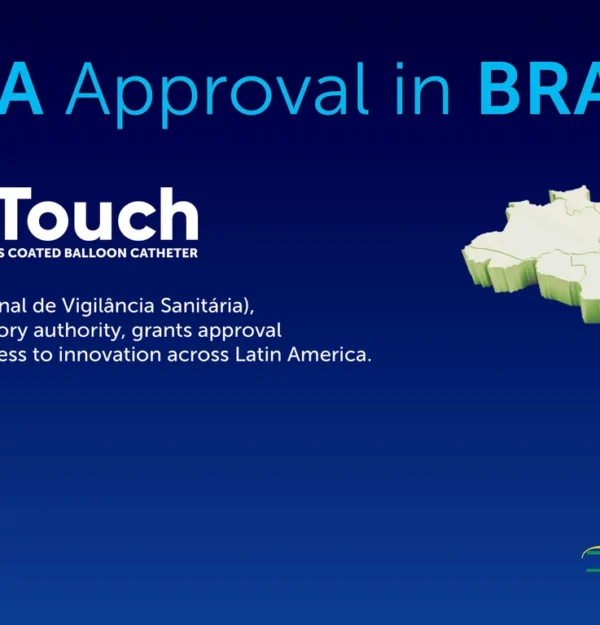 A Approval in BRA

Touch
S COATED BALLOON CATHETER

nal de Vigilância Sanitária), ory authority, grants approval ess to innovation across Latin America.